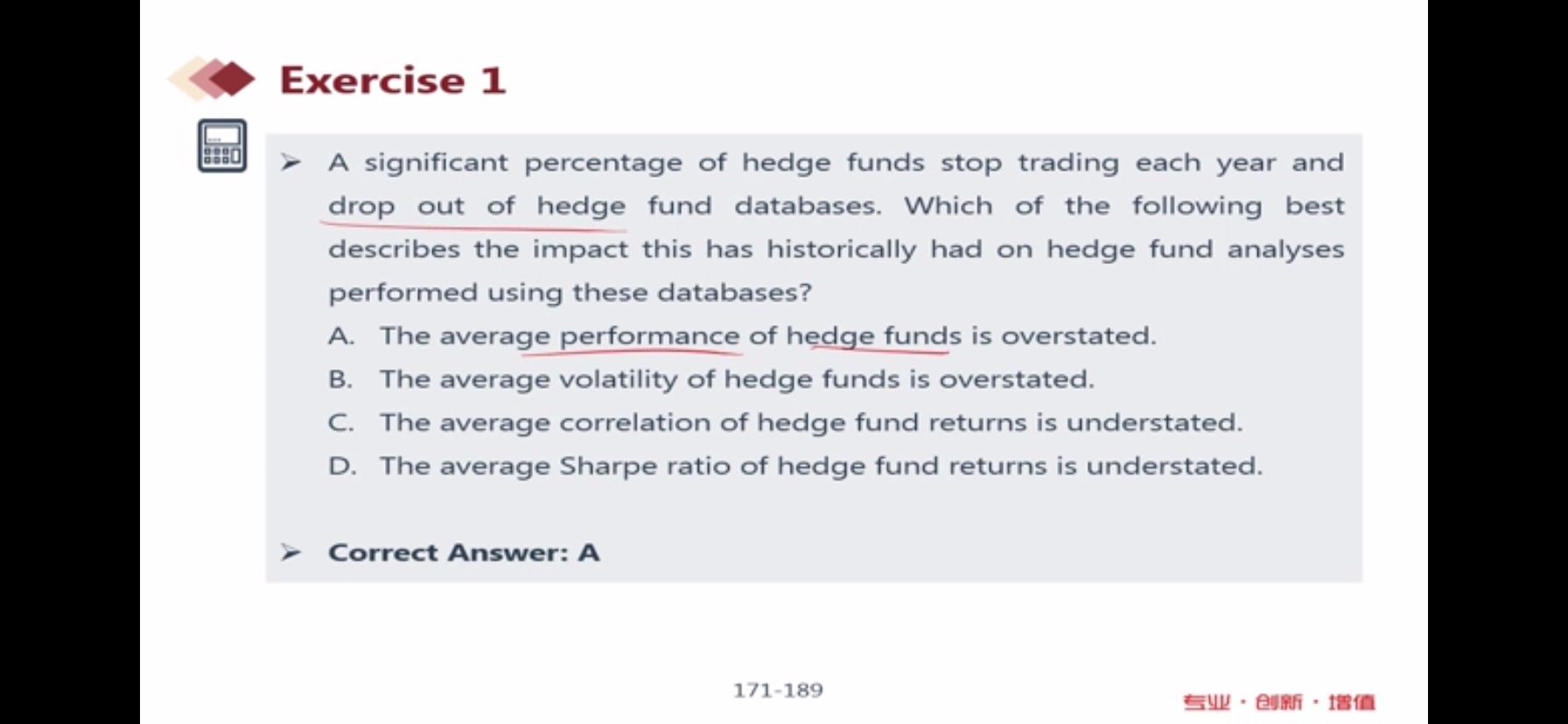 Exercise 1

➢ A significant percentage of hedge funds stop trading each year and drop out of hedge fund databases. Which of the following best describes the impact this has historically had on hedge fund analyses performed using these databases?

A. The average performance of hedge funds is overstated.

B. The average volatility of hedge funds is overstated.

C. The average correlation of hedge fund returns is understated.

D. The average Sharpe ratio of hedge fund returns is understated.

➢ Correct Answer: A

171-189

专业 · 创新 · 增值